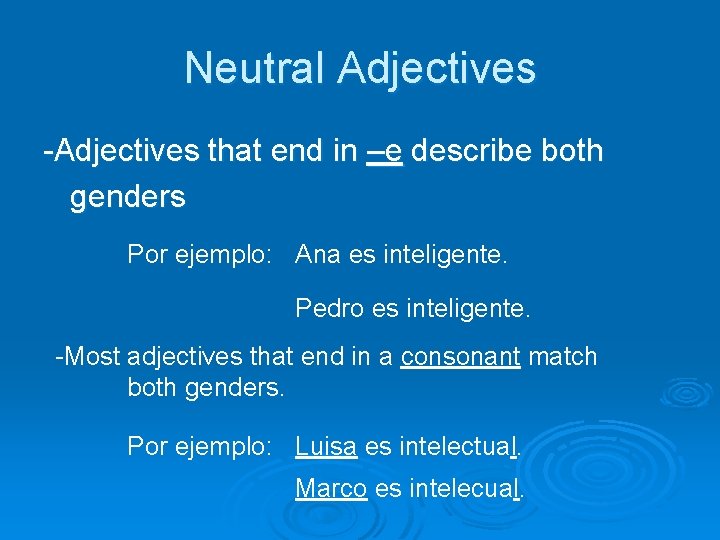 Neutral Adjectives

-Adjectives that end in –e describe both genders

Por ejemplo: Ana es inteligente.

Pedro es inteligente.

-Most adjectives that end in a consonant match both genders.

Por ejemplo: Luisa es intelectual.

Marco es intelecual.